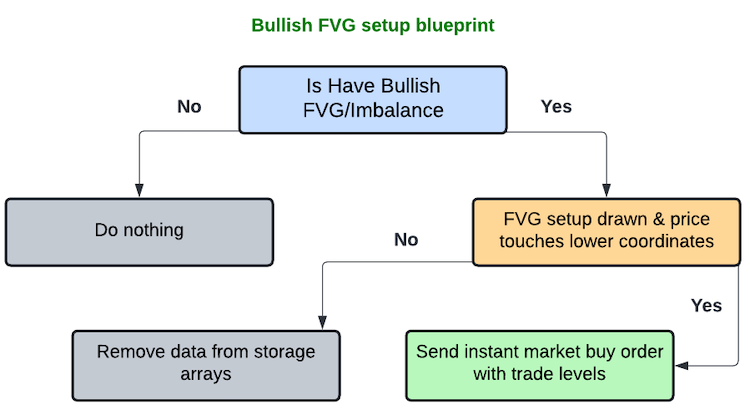 Bullish FVG setup blueprint

Is Have Bullish FVG/Imbalance

No

Yes

Do nothing

FVG setup drawn & price touches lower coordinates

No

Yes

Remove data from storage arrays

Send instant market buy order with trade levels